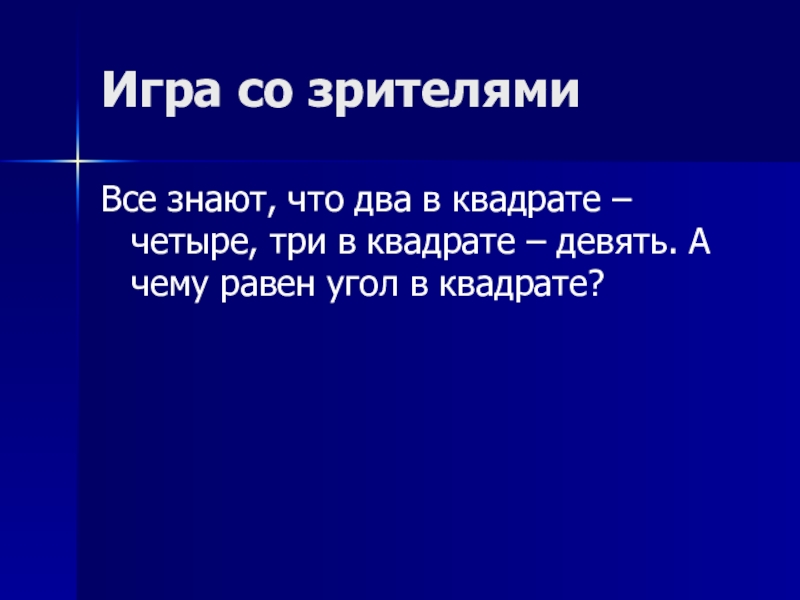 Игра со зрителями

Все знают, что два в квадрате – четыре, три в квадрате – девять. А чему равен угол в квадрате?